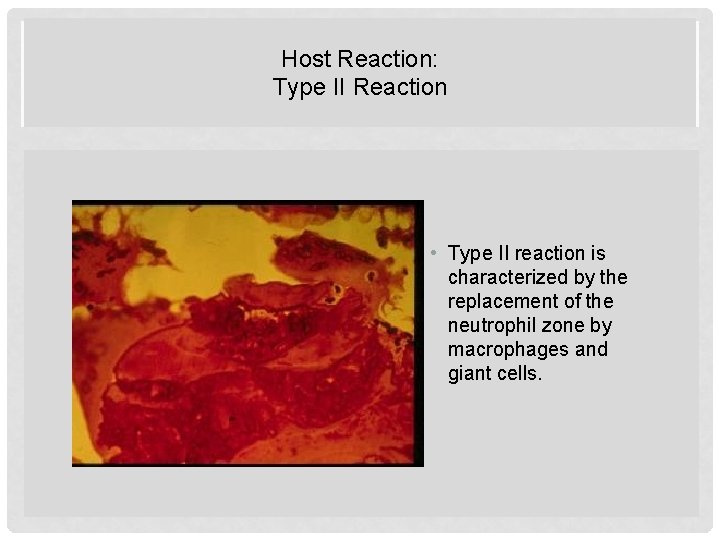 Host Reaction:
Type II Reaction

• Type II reaction is characterized by the replacement of the neutrophil zone by macrophages and giant cells.